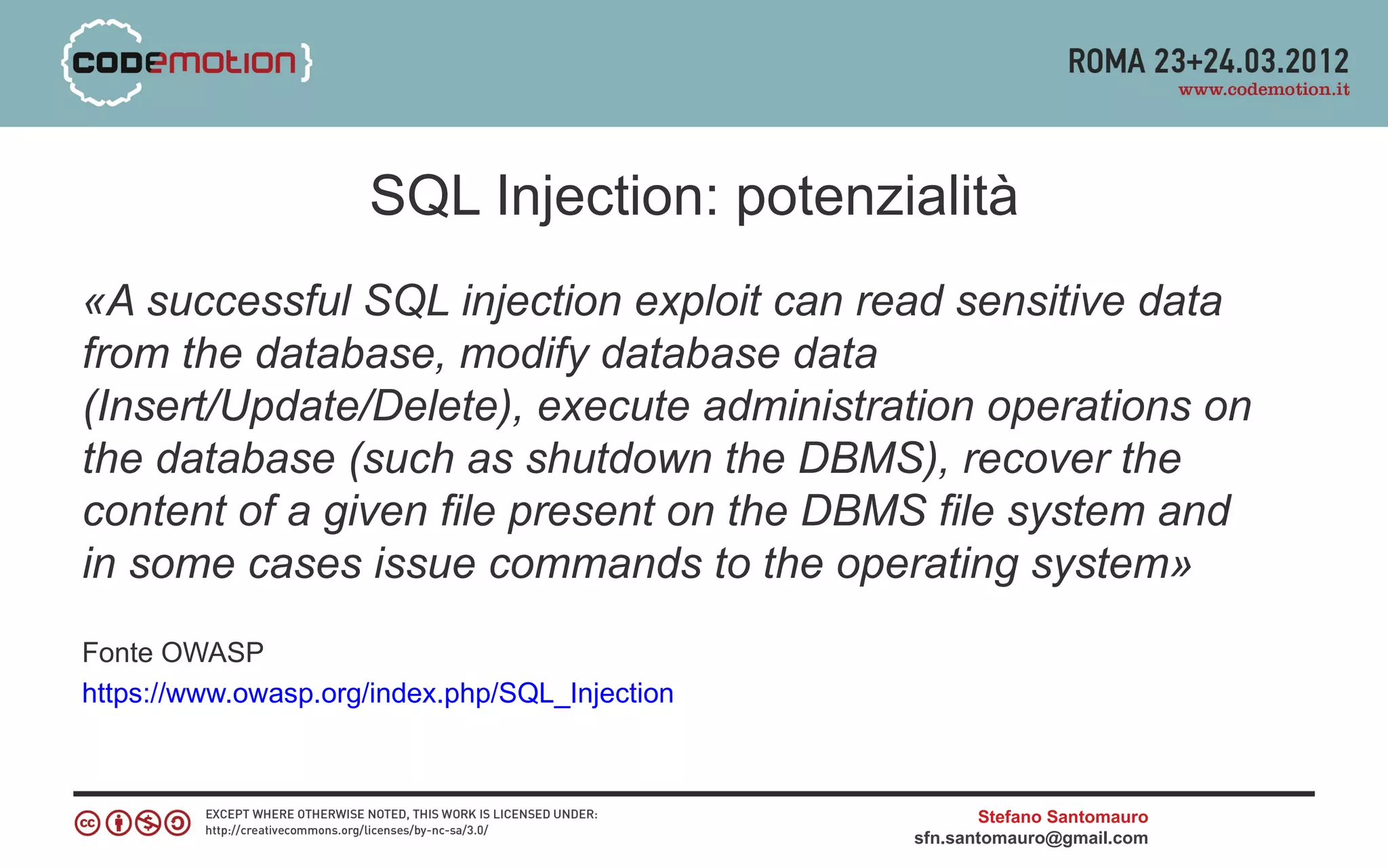 {codemotion}

ROMA 23+24.03.2012
www.codemotion.it

SQL Injection: potenzialità

«A successful SQL injection exploit can read sensitive data from the database, modify database data (Insert/Update/Delete), execute administration operations on the database (such as shutdown the DBMS), recover the content of a given file present on the DBMS file system and in some cases issue commands to the operating system»

Fonte OWASP
https://www.owasp.org/index.php/SQL_Injection

EXCEPT WHERE OTHERWISE NOTED, THIS WORK IS LICENSED UNDER:
http://creativecommons.org/licenses/by-nc-sa/3.0/

Stefano Santomauro
sfn.santomauro@gmail.com